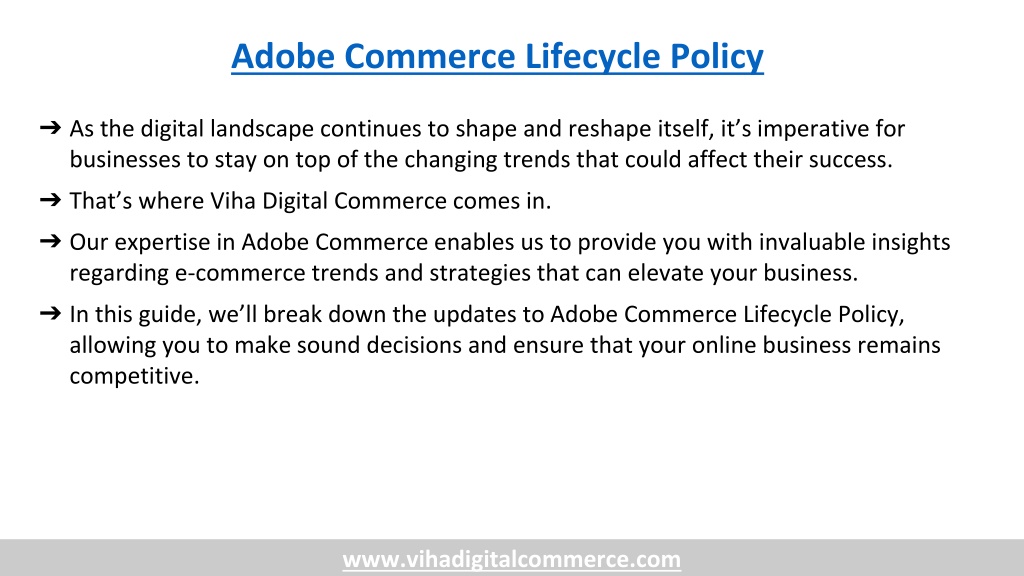 Adobe Commerce Lifecycle Policy

➔ As the digital landscape continues to shape and reshape itself, it’s imperative for businesses to stay on top of the changing trends that could affect their success.

➔ That’s where Viha Digital Commerce comes in.

➔ Our expertise in Adobe Commerce enables us to provide you with invaluable insights regarding e-commerce trends and strategies that can elevate your business.

➔ In this guide, we’ll break down the updates to Adobe Commerce Lifecycle Policy, allowing you to make sound decisions and ensure that your online business remains competitive.

www.vihadigitalcommerce.com